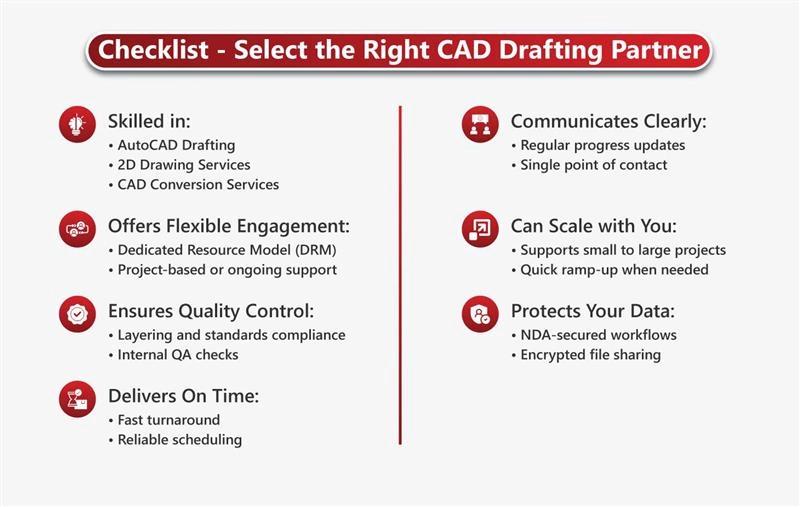 Checklist - Select the Right CAD Drafting Partner

Skilled in:
• AutoCAD Drafting
• 2D Drawing Services
• CAD Conversion Services

Offers Flexible Engagement:
• Dedicated Resource Model (DRM)
• Project-based or ongoing support

Ensures Quality Control:
• Layering and standards compliance
• Internal QA checks

Delivers On Time:
• Fast turnaround
• Reliable scheduling

Communicates Clearly:
• Regular progress updates
• Single point of contact

Can Scale with You:
• Supports small to large projects
• Quick ramp-up when needed

Protects Your Data:
• NDA-secured workflows
• Encrypted file sharing